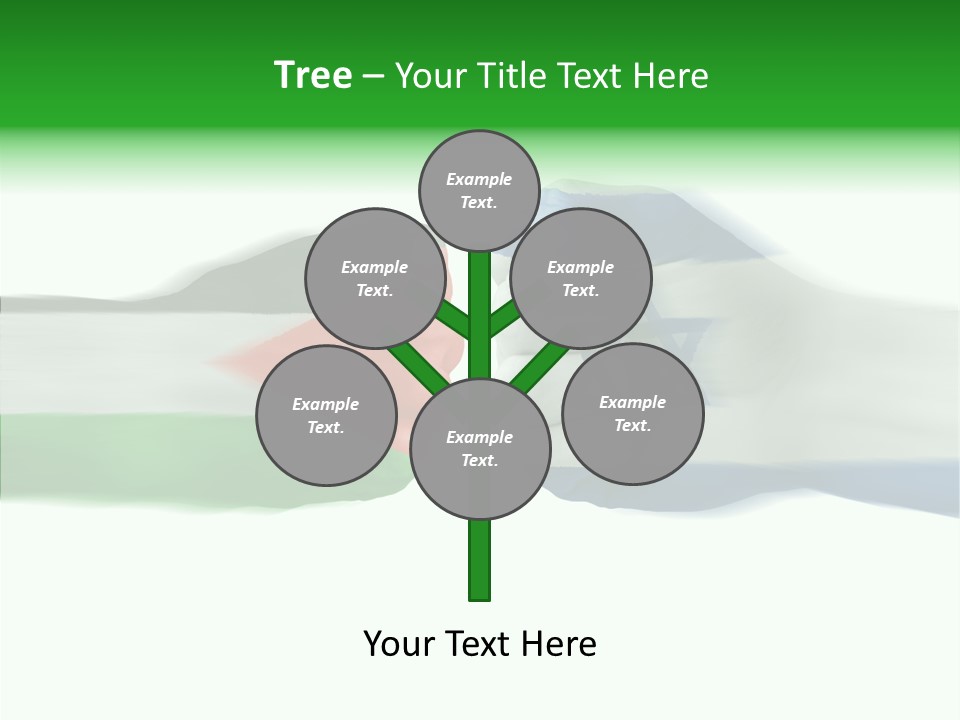 Tree – Your Title Text Here

Example Text.

Example Text.

Example Text.

Example Text.

Example Text.

Example Text.

Your Text Here